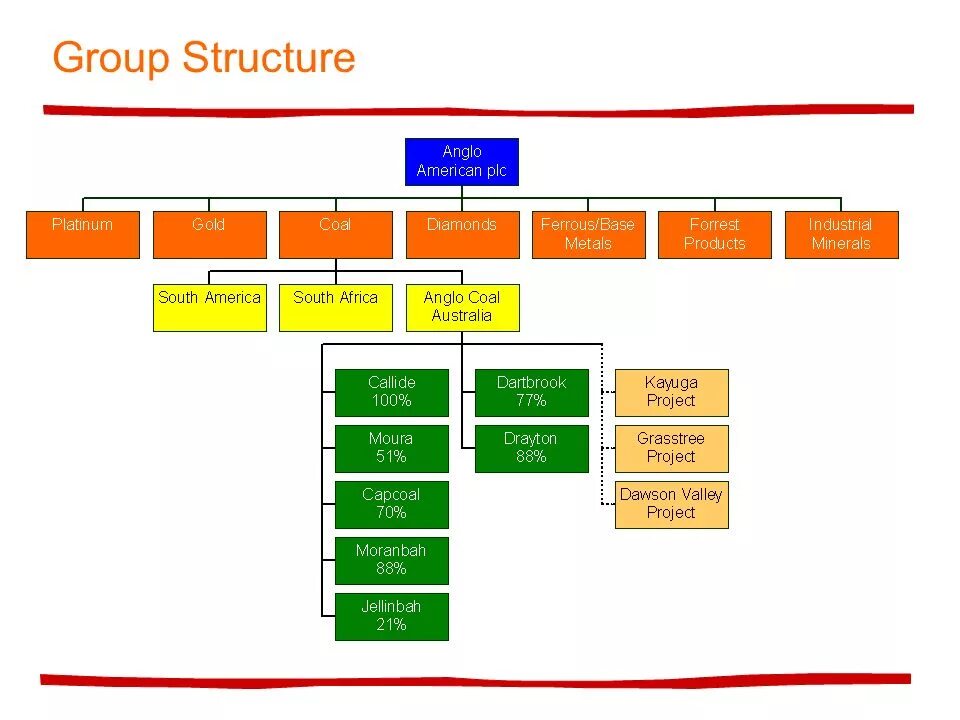 Group Structure

Anglo American plc

Platinum

Gold

Coal

Diamonds

Ferrous/Base Metals

Forrest Products

Industrial Minerals

South America

South Africa

Anglo Coal Australia

Callide 100%

Moura 51%

Capcoal 70%

Moranbah 88%

Jellinbah 21%

Dartbrook 77%

Drayton 88%

Kayuga Project

Grasstree Project

Dawson Valley Project